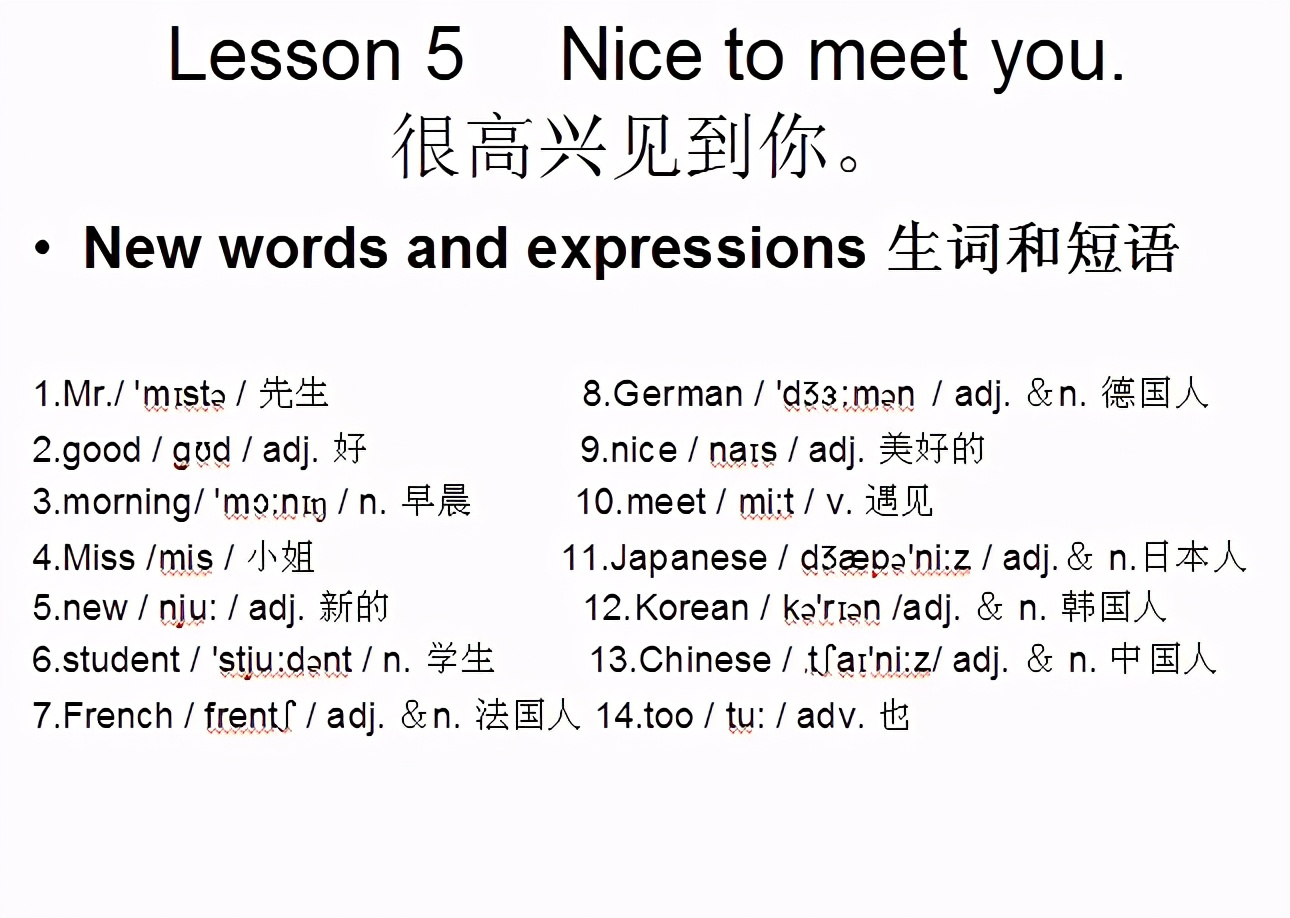 Lesson 5 Nice to meet you.
很高兴见到你。

• New words and expressions 生词和短语

1.Mr./ 'mɪstə / 先生
2.good / gʊd / adj. 好
3.morning/ 'mɔ:nɪŋ / n. 早晨
4.Miss /mis / 小姐
5.new / nju: / adj. 新的
6.student / 'stju:dənt / n. 学生
7.French / frentʃ / adj. &n. 法国人

8.German / 'dʒɜ:mən / adj. &n. 德国人
9.nice / naɪs / adj. 美好的
10.meet / mi:t / v. 遇见
11.Japanese / dʒæpə'ni:z / adj.& n.日本人
12.Korean / kə'rɪən /adj. & n. 韩国人
13.Chinese / tʃaɪ'ni:z/ adj. & n. 中国人
14.too / tu: / adv. 也